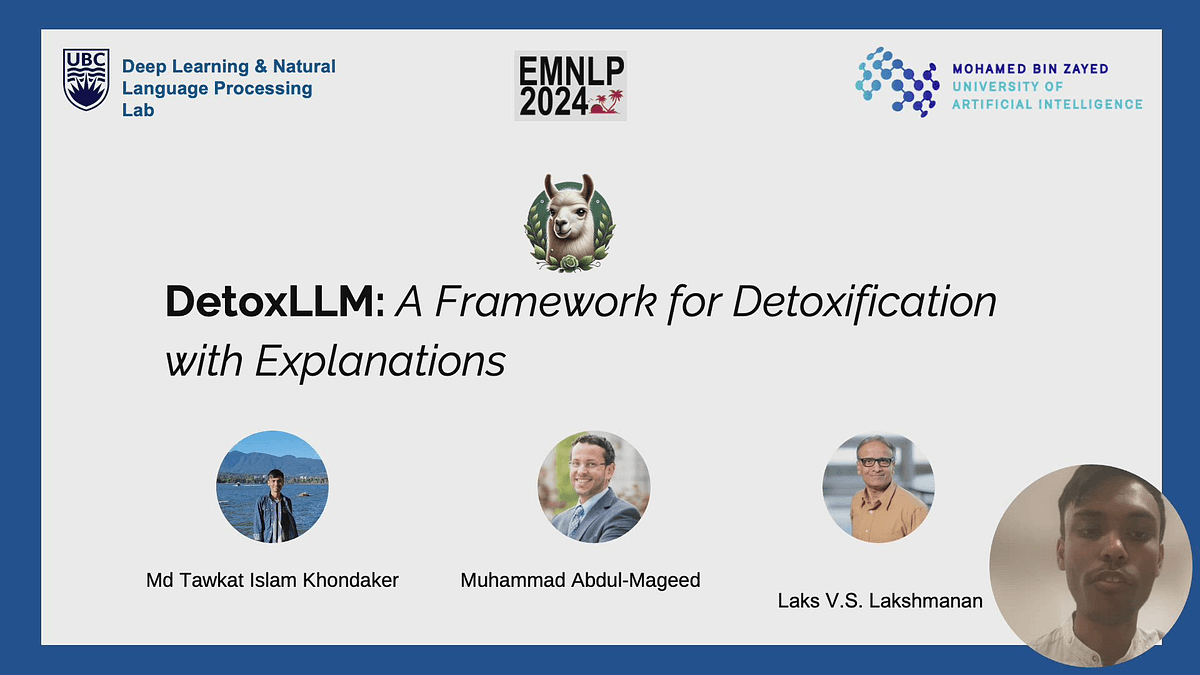 UBC Deep Learning & Natural Language Processing Lab

EMNLP 2024

MOHAMED BIN ZAYED UNIVERSITY OF ARTIFICIAL INTELLIGENCE

DetoxLLM: A Framework for Detoxification with Explanations

Md Tawkat Islam Khondaker

Muhammad Abdul-Mageed

Laks V.S. Lakshmanan